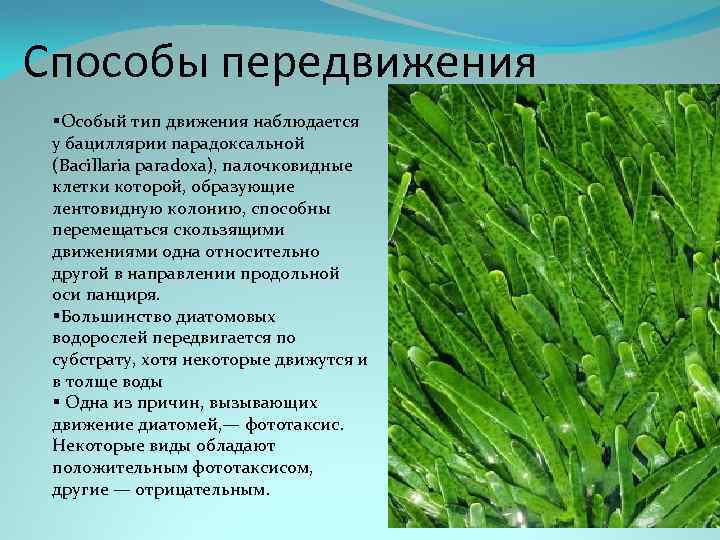 Способы передвижения

▪Особый тип движения наблюдается у бациллярии парадоксальной (Bacillaria paradoxa), палочковидные клетки которой, образующие лентовидную колонию, способны перемещаться скользящими движениями одна относительно другой в направлении продольной оси панциря.
▪Большинство диатомовых водорослей передвигается по субстрату, хотя некоторые движутся и в толще воды
▪ Одна из причин, вызывающих движение диатомей,— фототаксис. Некоторые виды обладают положительным фототаксисом, другие — отрицательным.